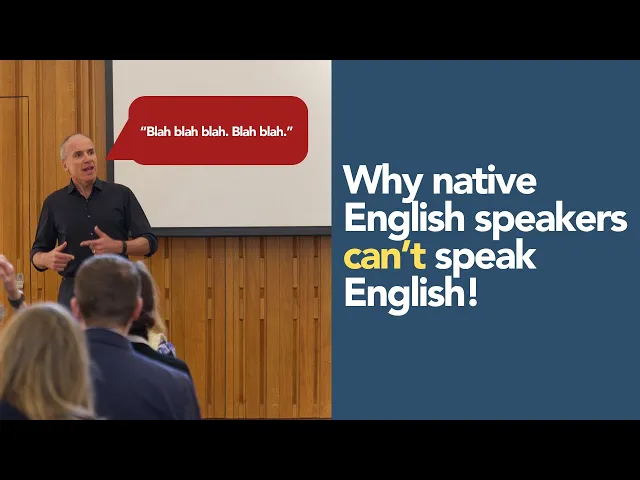 “Blah blah blah. Blah blah.”

Why native English speakers can’t speak English!